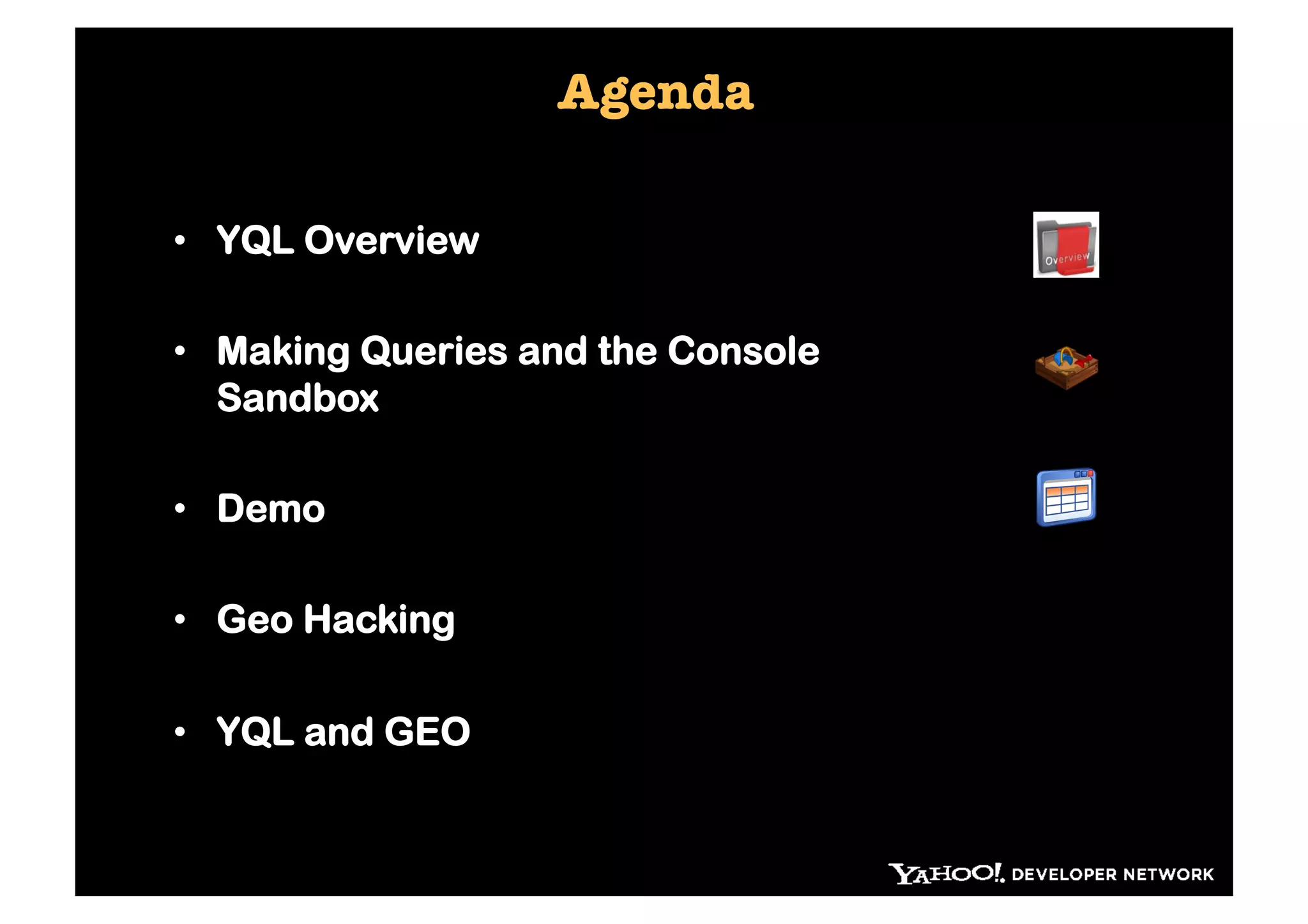 Agenda

• YQL Overview

Overview

• Making Queries and the Console Sandbox

• Demo

• Geo Hacking

• YQL and GEO

YAHOO! DEVELOPER NETWORK